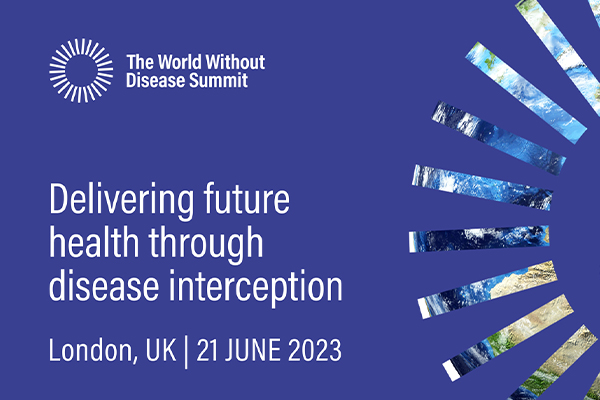 The World Without Disease Summit

Delivering future health through disease interception

London, UK | 21 JUNE 2023